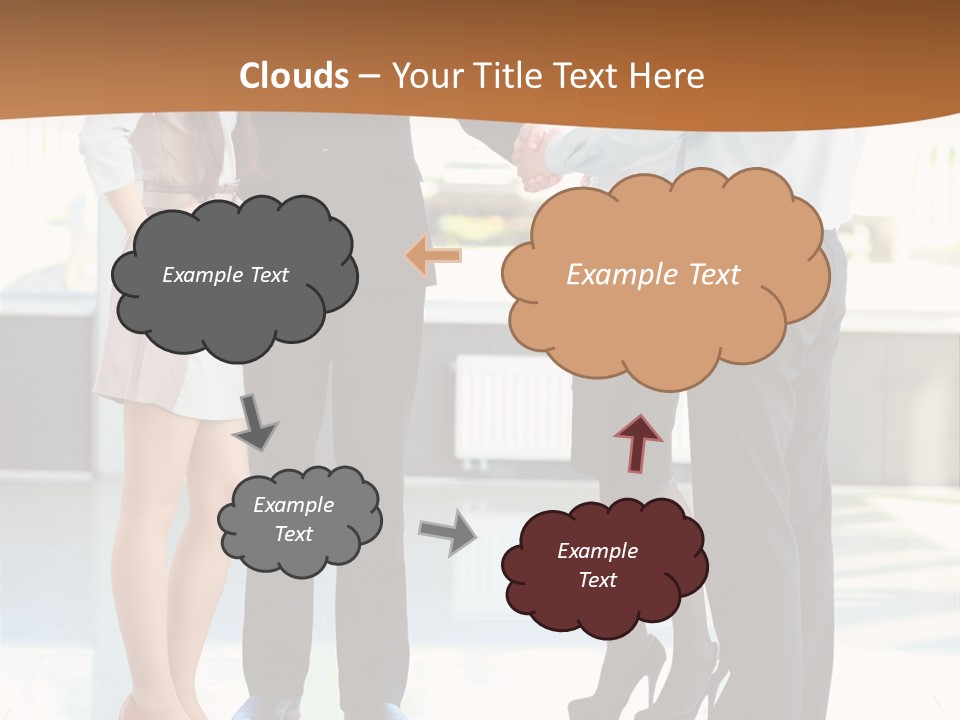 Clouds – Your Title Text Here

Example Text

Example Text

Example Text

Example Text